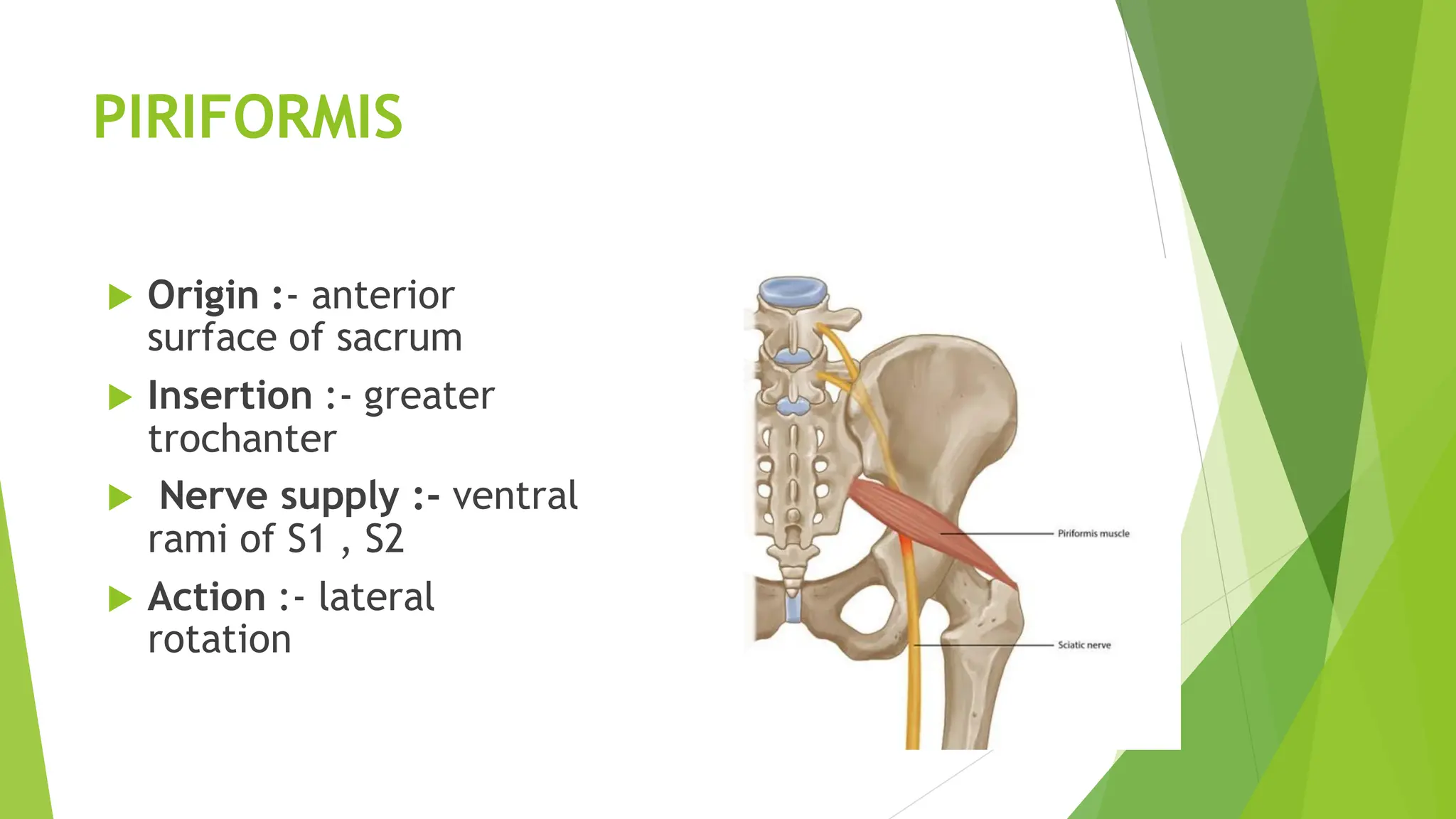 PIRIFORMIS

Origin :- anterior surface of sacrum

Insertion :- greater trochanter

Nerve supply :- ventral rami of S1 , S2

Action :- lateral rotation

Piriformis muscle

Sciatic nerve